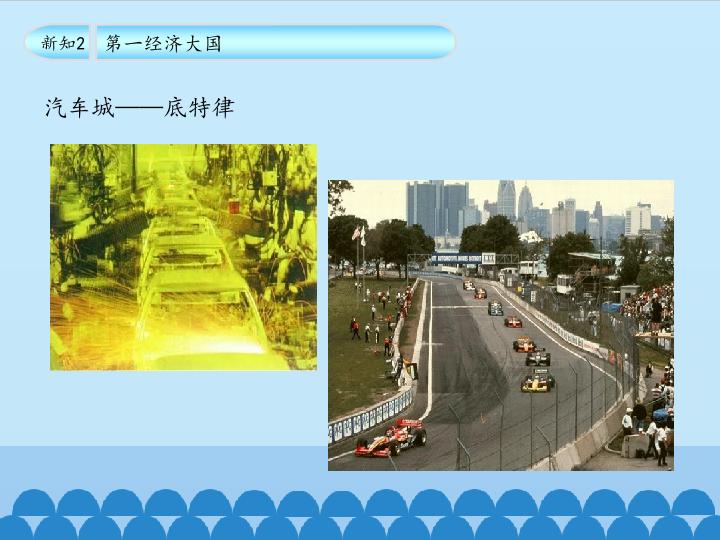 新知2 第一经济大国

汽车城——底特律